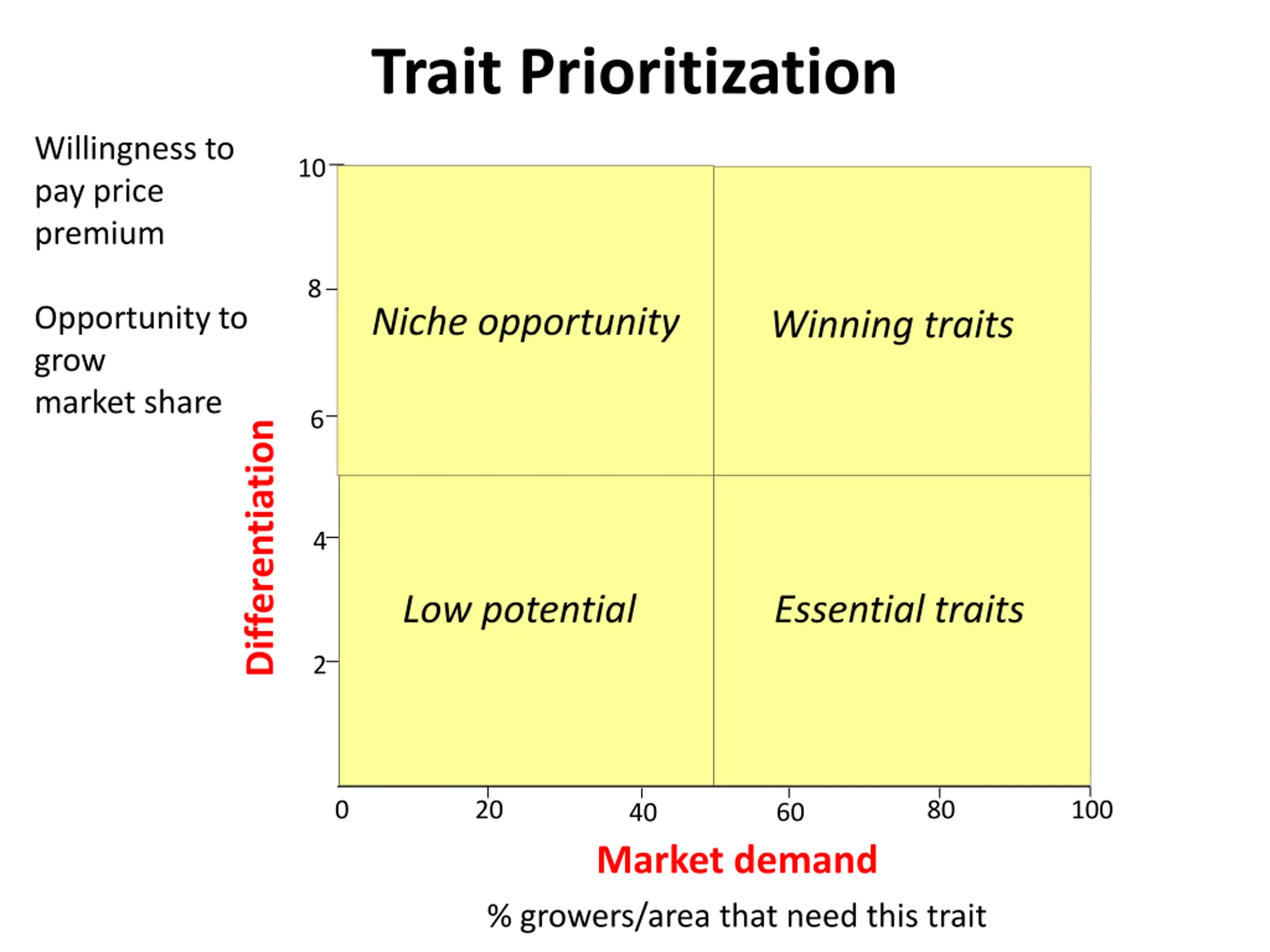 Trait Prioritization

Willingness to pay price premium

Opportunity to grow market share

Differentiation

10
8
6
4
2

Niche opportunity

Winning traits

Low potential

Essential traits

0
20
40
60
80
100

Market demand

% growers/area that need this trait